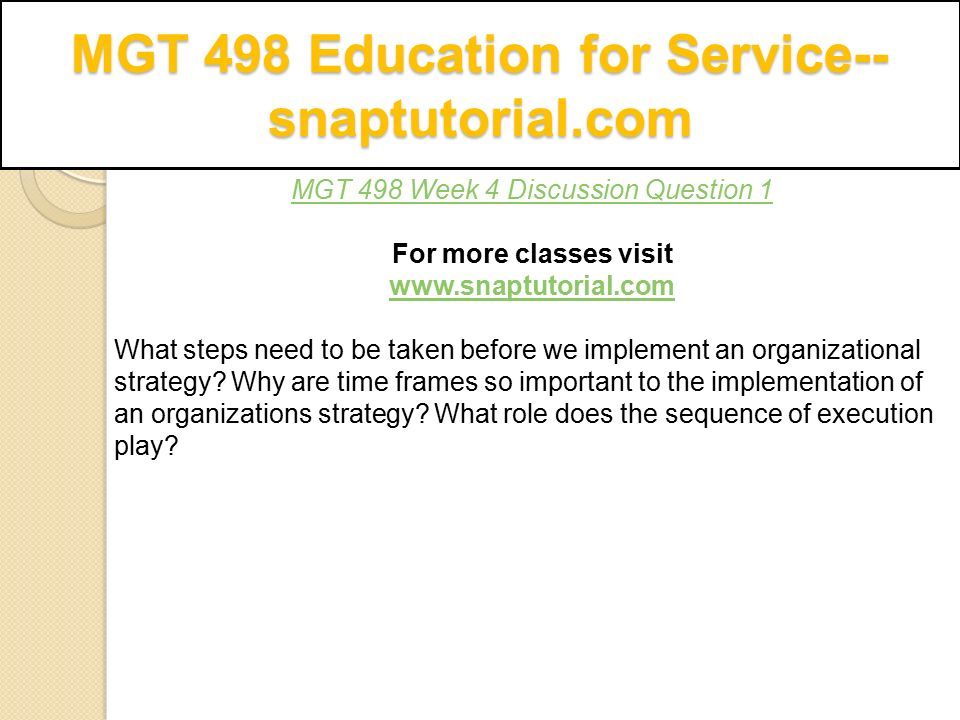 MGT 498 Education for Service--snaptutorial.com

MGT 498 Week 4 Discussion Question 1

For more classes visit
www.snaptutorial.com

What steps need to be taken before we implement an organizational strategy? Why are time frames so important to the implementation of an organizations strategy? What role does the sequence of execution play?